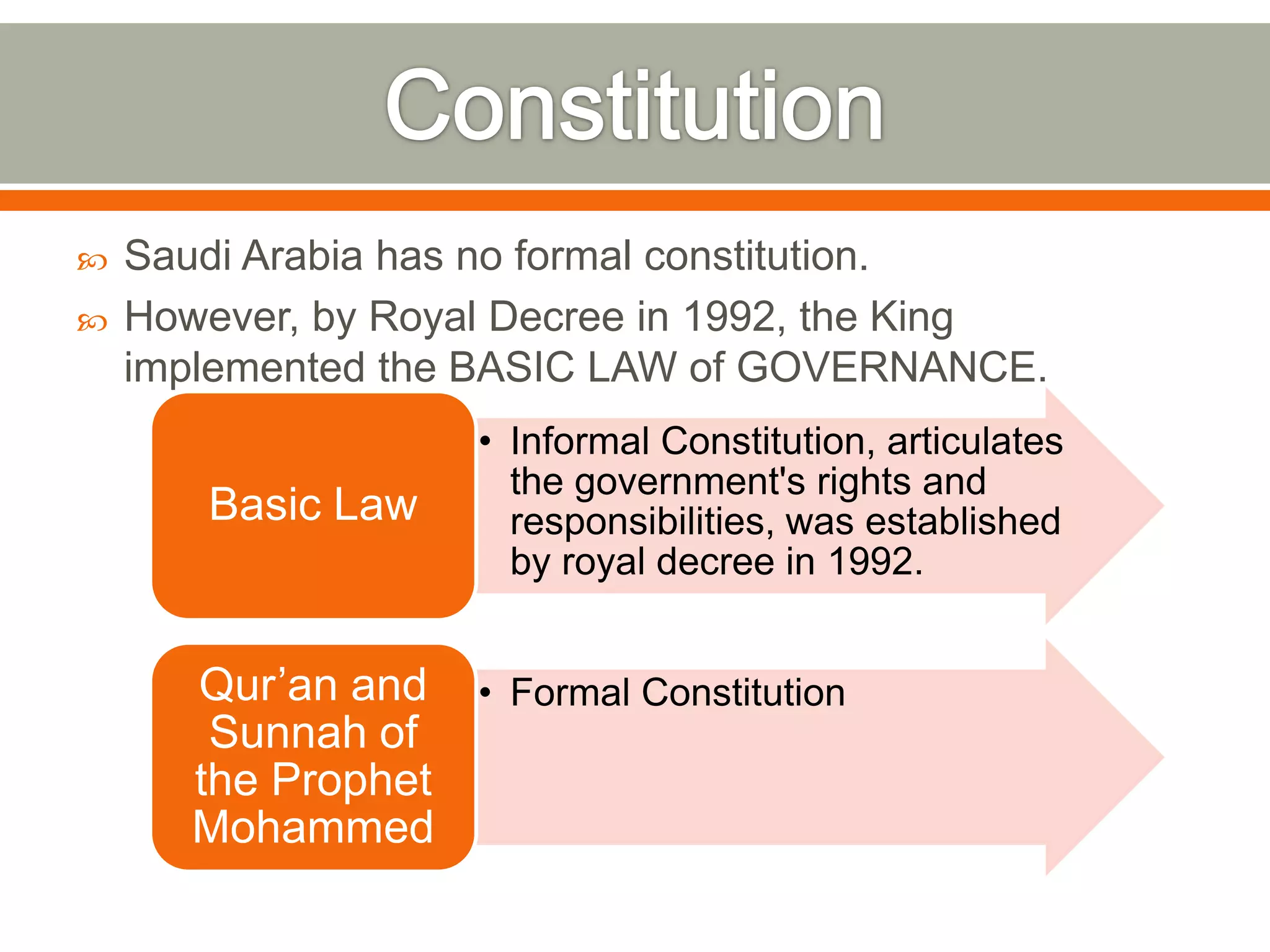 Constitution

Saudi Arabia has no formal constitution.

However, by Royal Decree in 1992, the King implemented the BASIC LAW of GOVERNANCE.

Basic Law

• Informal Constitution, articulates the government's rights and responsibilities, was established by royal decree in 1992.

Qur’an and Sunnah of the Prophet Mohammed

• Formal Constitution